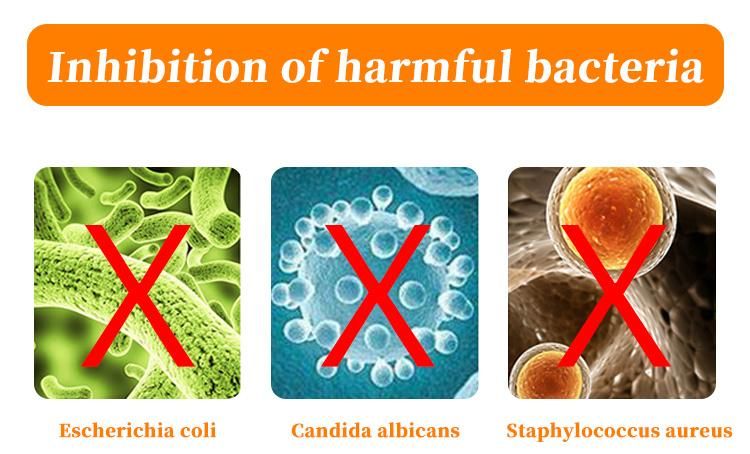 Inhibition of harmful bacteria

X

X

X

Escherichia coli

Candida albicans

Staphylococcus aureus